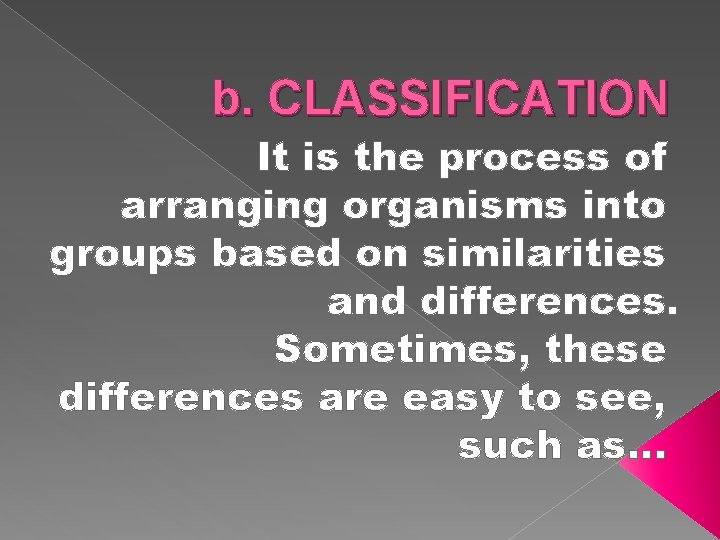 b. CLASSIFICATION

It is the process of arranging organisms into groups based on similarities and differences. Sometimes, these differences are easy to see, such as…